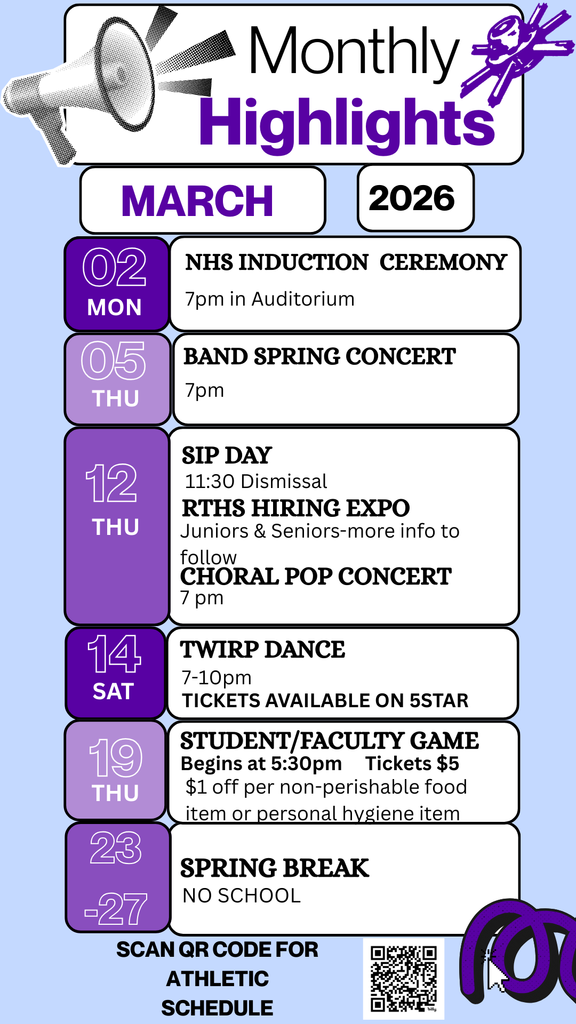 Monthly
Highlights

MARCH

2026

02
MON

NHS INDUCTION CEREMONY
7pm in Auditorium

05
THU

BAND SPRING CONCERT
7pm

12
THU

SIP DAY
11:30 Dismissal
RTHS HIRING EXPO
Juniors & Seniors-more info to follow
CHORAL POP CONCERT
7 pm

14
SAT

TWIRP DANCE
7-10pm
TICKETS AVAILABLE ON 5STAR

19
THU

STUDENT/FACULTY GAME
Begins at 5:30pm Tickets $5
$1 off per non-perishable food item or personal hygiene item

23
-27

SPRING BREAK
NO SCHOOL

SCAN QR CODE FOR ATHLETIC SCHEDULE